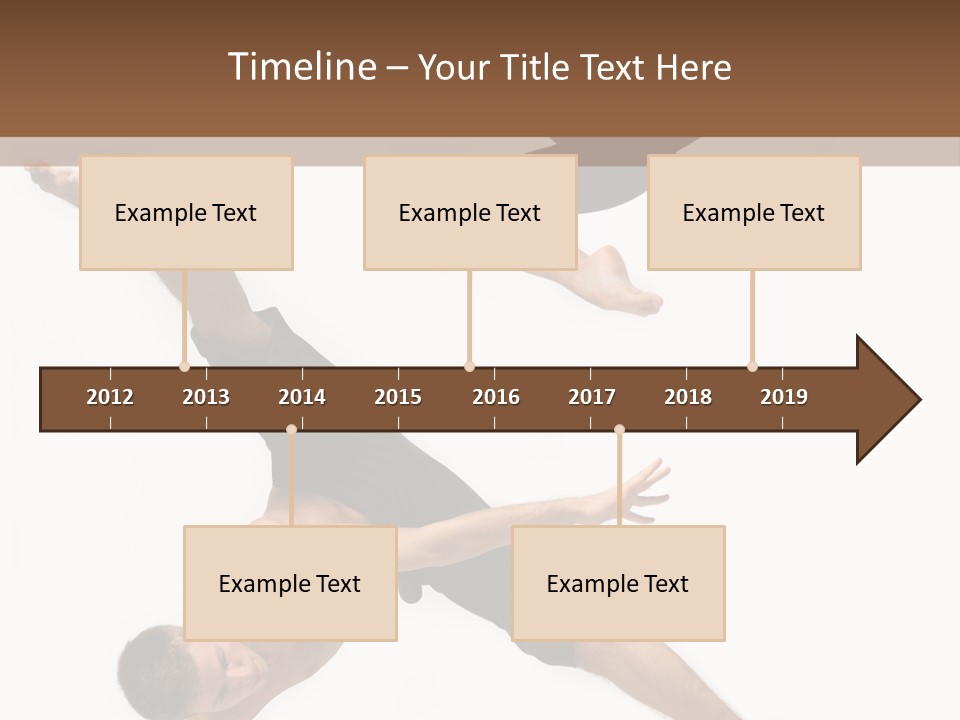 Timeline – Your Title Text Here

Example Text

Example Text

Example Text

2012 2013 2014 2015 2016 2017 2018 2019

Example Text

Example Text